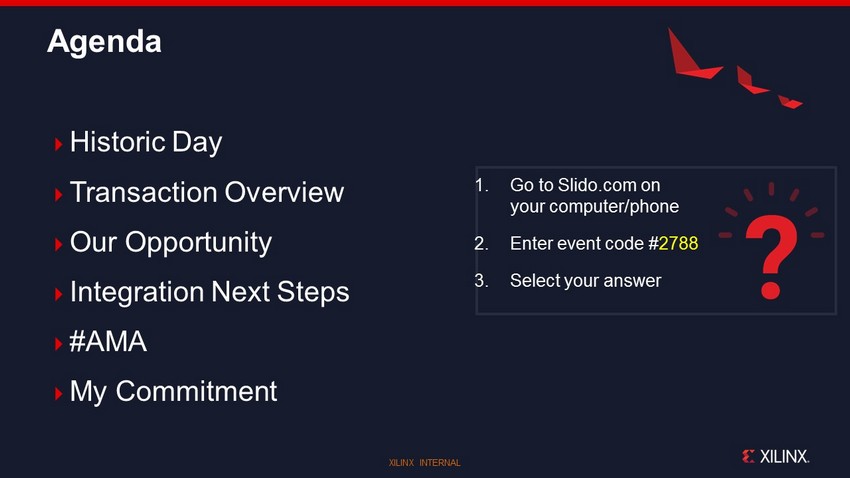 Agenda

Historic Day

Transaction Overview

Our Opportunity

Integration Next Steps

#AMA

My Commitment

1. Go to Slido.com on your computer/phone

2. Enter event code #2788

3. Select your answer

?

XILINX INTERNAL

XILINX.